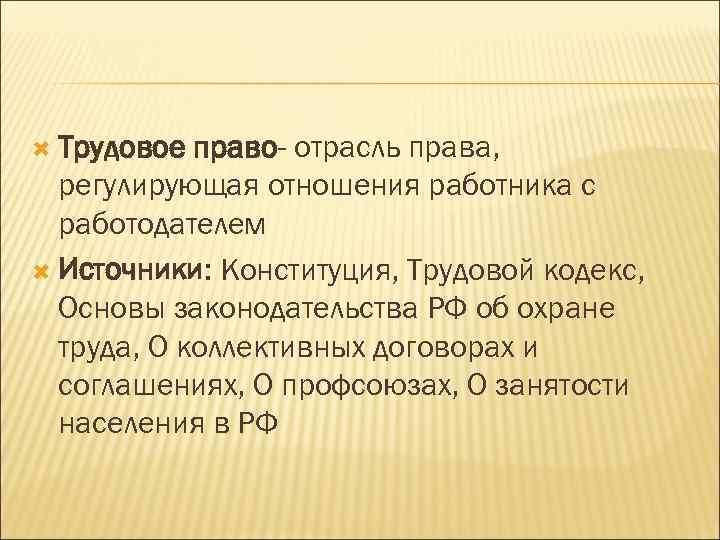 Трудовое право- отрасль права, регулирующая отношения работника с работодателем

Источники: Конституция, Трудовой кодекс, Основы законодательства РФ об охране труда, О коллективных договорах и соглашениях, О профсоюзах, О занятости населения в РФ